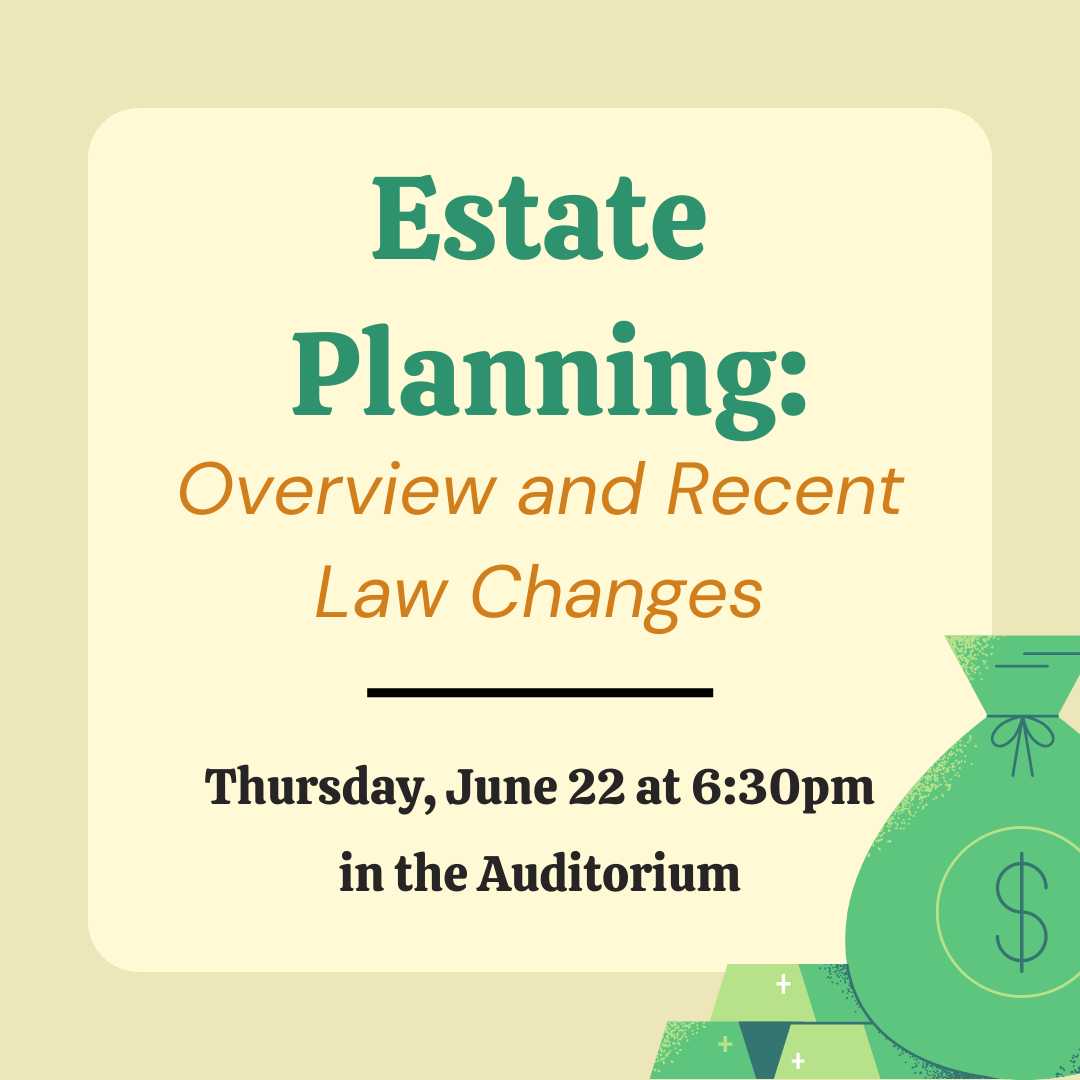 Estate Planning:
Overview and Recent Law Changes

Thursday, June 22 at 6:30pm
in the Auditorium

$